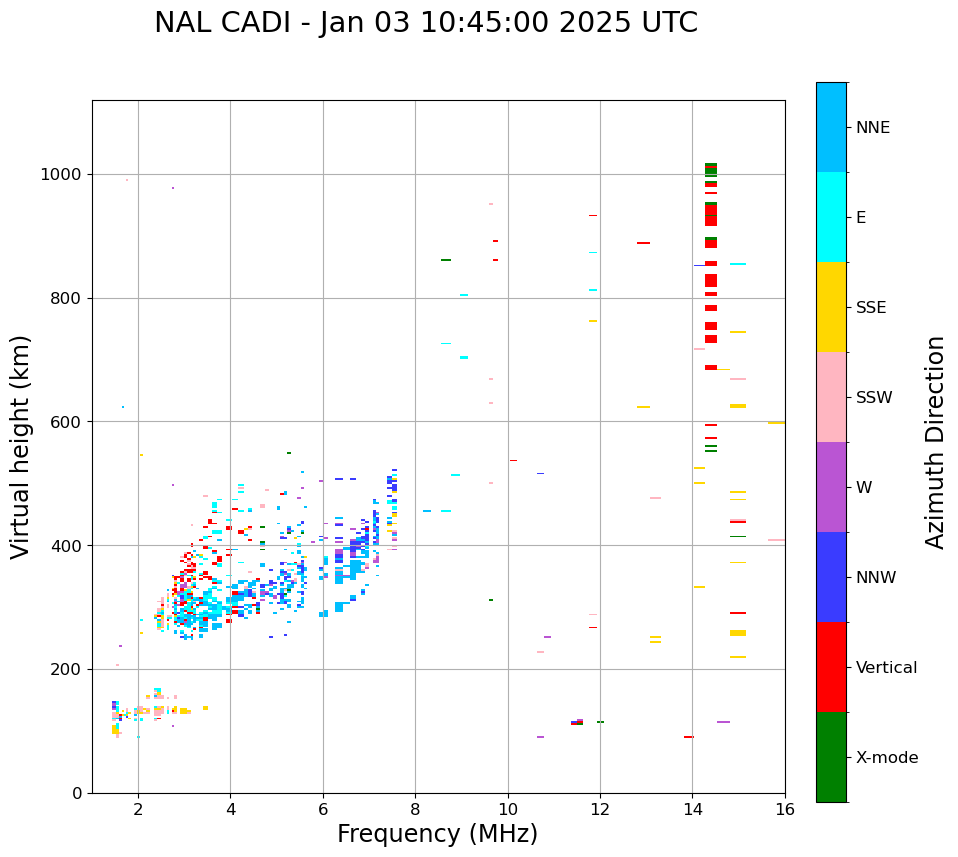 NAL CADI - Jan 03 10:45:00 2025 UTC

Virtual height (km)

1000
800
600
400
200
0

2
4
6
8
10
12
14
16

Frequency (MHz)

NNE
E
SSE
SSW
W
NNW
Vertical
X-mode

Azimuth Direction